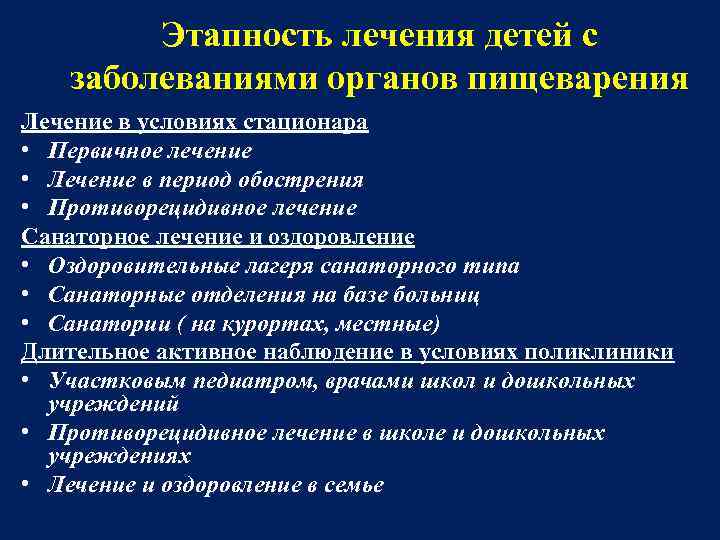 Этапность лечения детей с заболеваниями органов пищеварения

Лечение в условиях стационара
• Первичное лечение
• Лечение в период обострения
• Противорецидивное лечение
Санаторное лечение и оздоровление
• Оздоровительные лагеря санаторного типа
• Санаторные отделения на базе больниц
• Санатории ( на курортах, местные)
Длительное активное наблюдение в условиях поликлиники
• Участковым педиатром, врачами школ и дошкольных учреждений
• Противорецидивное лечение в школе и дошкольных учреждениях
• Лечение и оздоровление в семье